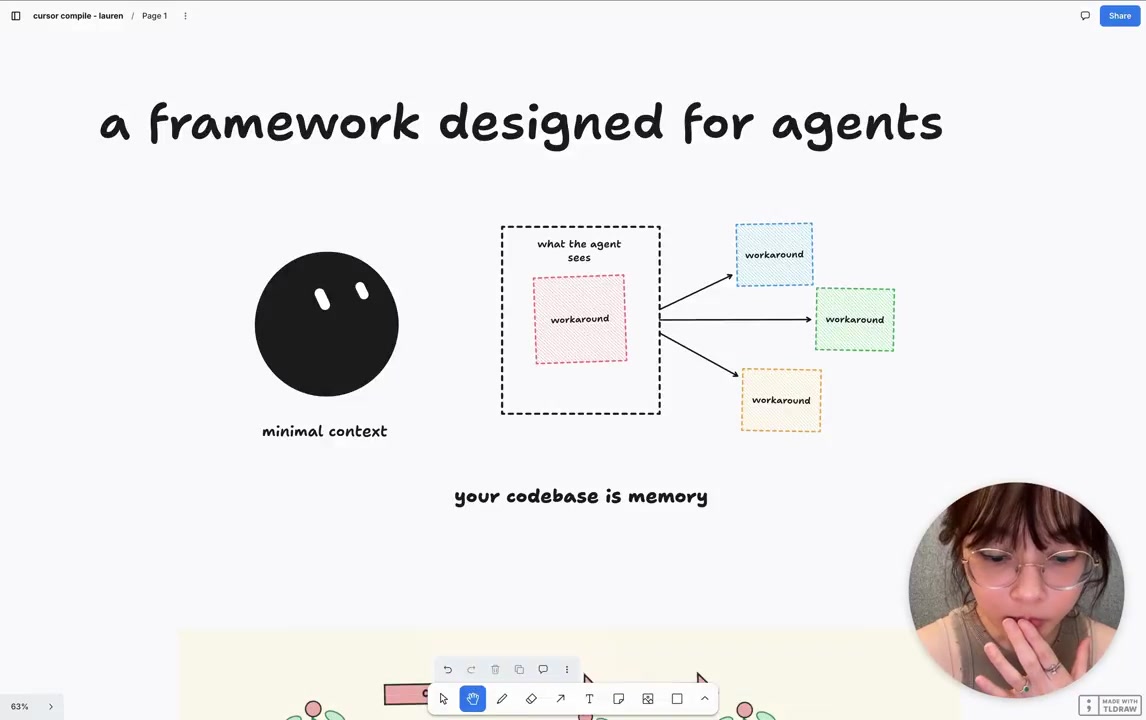 cursor compile - lauren / Page 1

Share

a framework designed for agents

minimal context

what the agent sees

workaround

workaround

workaround

workaround

your codebase is memory

63%

MADE WITH TLDRAW